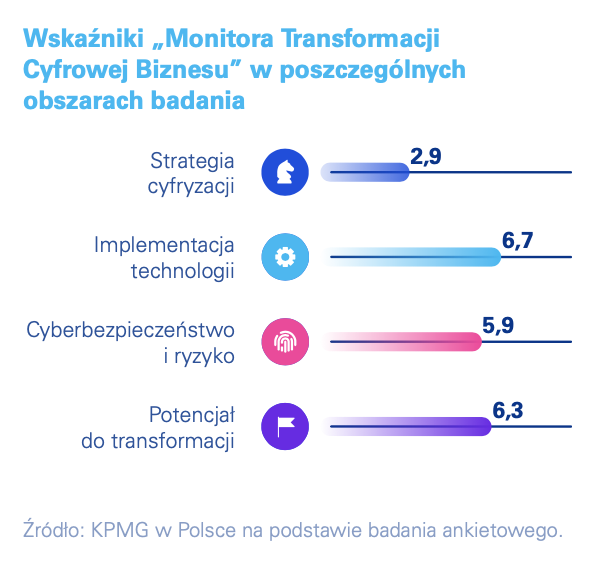 Wskaźniki „Monitora Transformacji Cyfrowej Biznesu" w poszczególnych obszarach badania

Strategia cyfryzacji

2,9

Implementacja technologii

6,7

Cyberbezpieczeństwo i ryzyko

5,9

Potencjał do transformacji

6,3

Źródło: KPMG w Polsce na podstawie badania ankietowego.